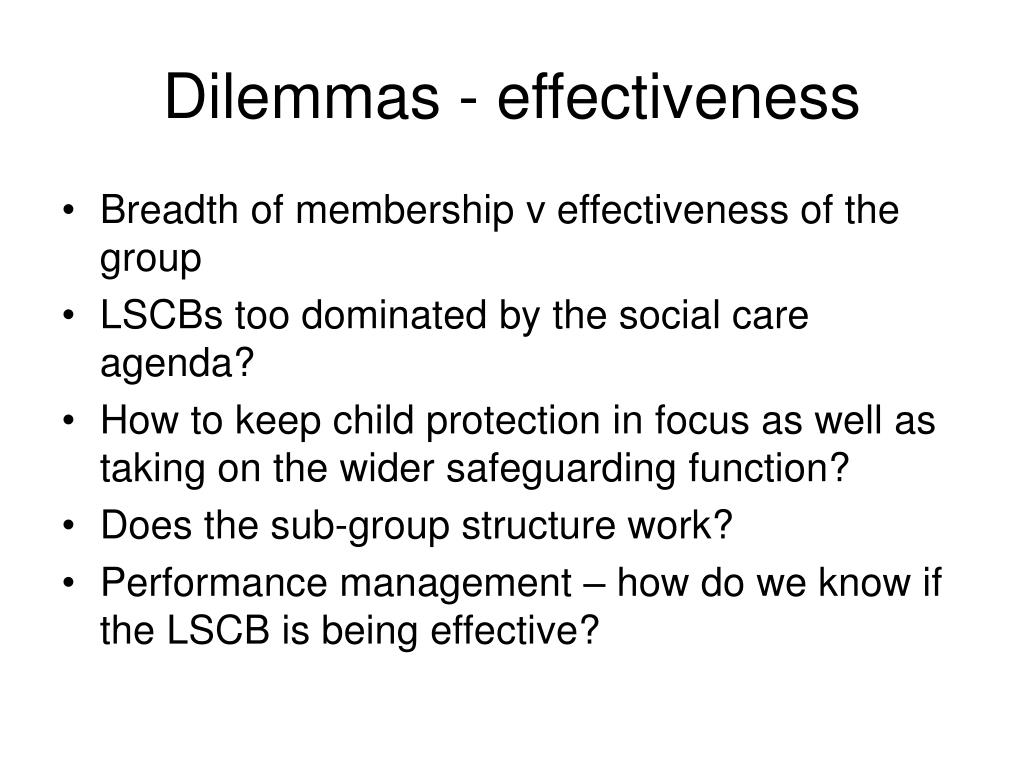 Dilemmas - effectiveness

• Breadth of membership v effectiveness of the group
• LSCBs too dominated by the social care agenda?
• How to keep child protection in focus as well as taking on the wider safeguarding function?
• Does the sub-group structure work?
• Performance management – how do we know if the LSCB is being effective?